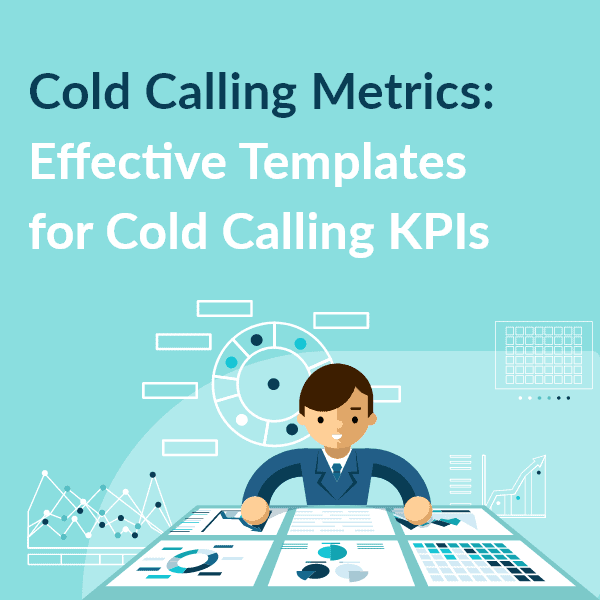 Cold Calling Metrics:
Effective Templates for Cold Calling KPIs